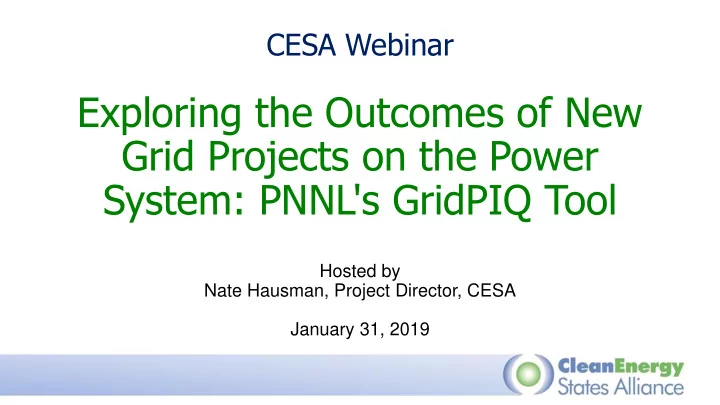 CESA Webinar

Exploring the Outcomes of New Grid Projects on the Power System: PNNL's GridPIQ Tool

Hosted by
Nate Hausman, Project Director, CESA

January 31, 2019

CleanEnergy States Alliance